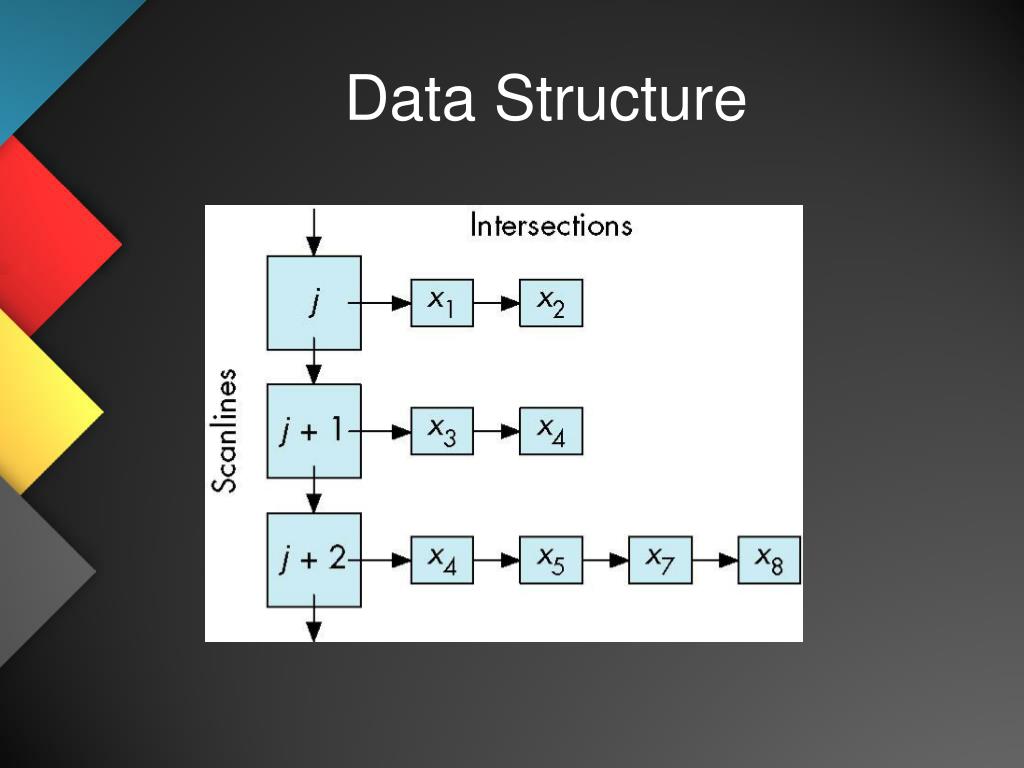 Data Structure

Intersections

Scanlines

$j$

$x_1$

$x_2$

$j + 1$

$x_3$

$x_4$

$j + 2$

$x_4$

$x_5$

$x_7$

$x_8$